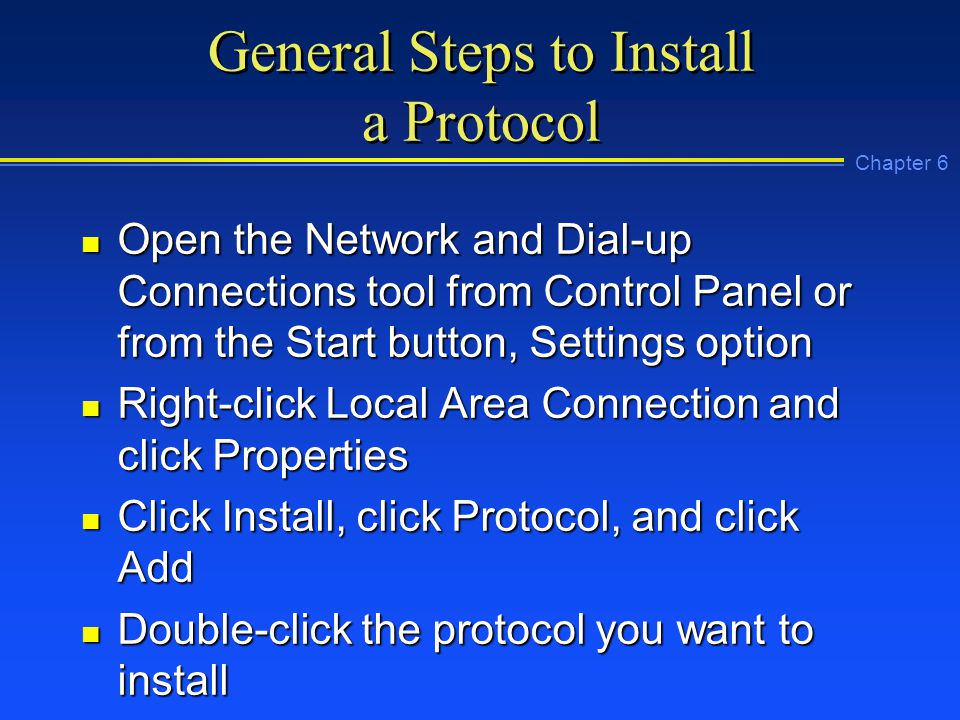 General Steps to Install a Protocol

Chapter 6

- Open the Network and Dial-up Connections tool from Control Panel or from the Start button, Settings option
- Right-click Local Area Connection and click Properties
- Click Install, click Protocol, and click Add
- Double-click the protocol you want to install